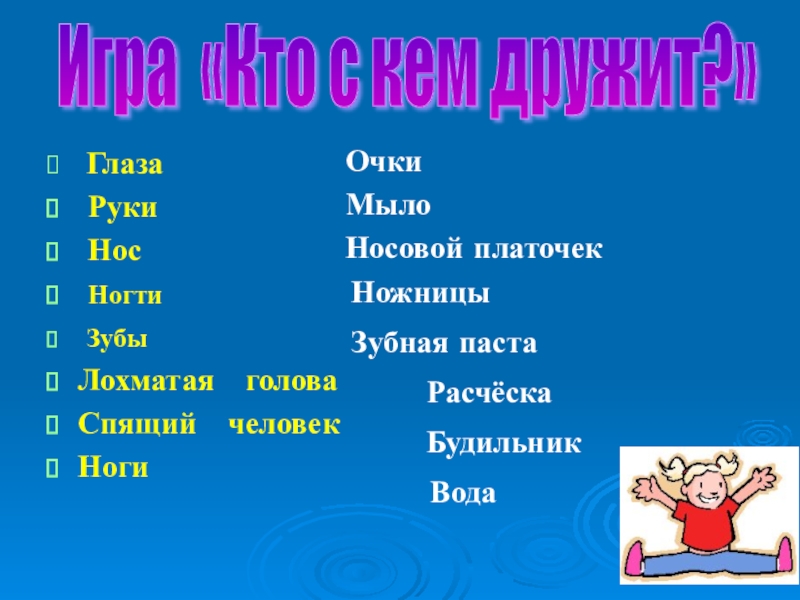 Игра «Кто с кем дружит?»

Глаза
Руки
Нос
Ногти
Зубы
Лохматая голова
Спящий человек
Ноги

Очки
Мыло
Носовой платочек
Ножницы
Зубная паста
Расчёска
Будильник
Вода